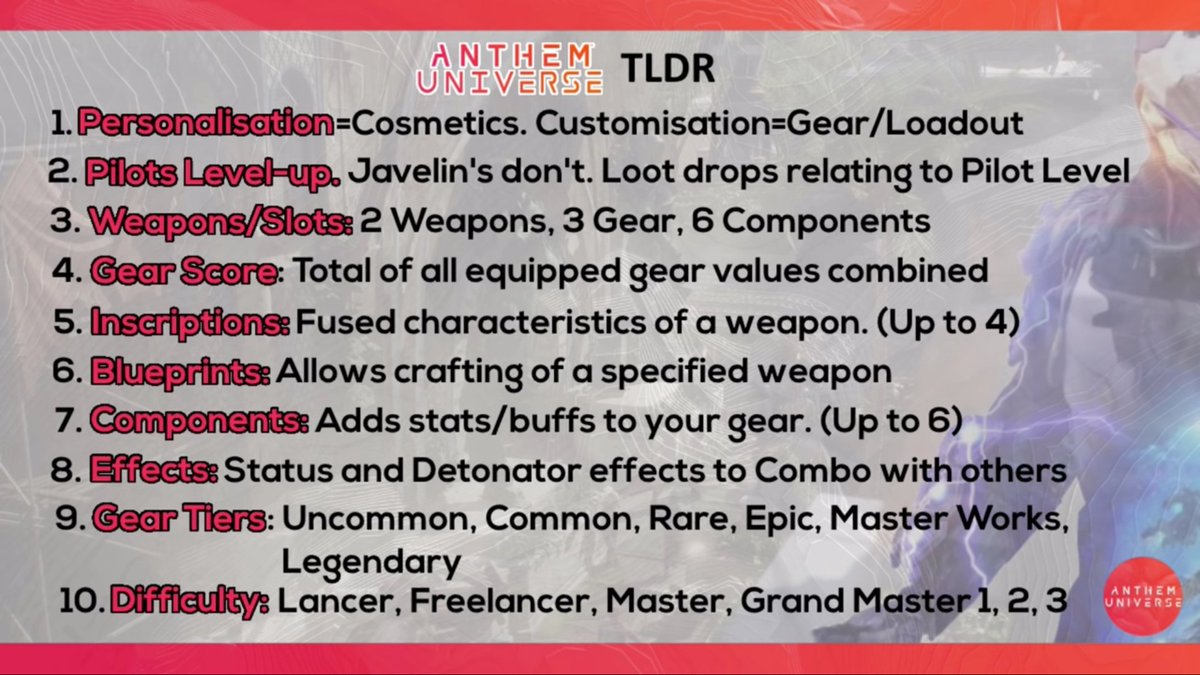 ANTHEM UNIVERSE TLDR

1. Personalisation=Cosmetics. Customisation=Gear/Loadout
2. Pilots Level-up. Javelin's don't. Loot drops relating to Pilot Level
3. Weapons/Slots: 2 Weapons, 3 Gear, 6 Components
4. Gear Score: Total of all equipped gear values combined
5. Inscriptions: Fused characteristics of a weapon. (Up to 4)
6. Blueprints: Allows crafting of a specified weapon
7. Components: Adds stats/buffs to your gear. (Up to 6)
8. Effects: Status and Detonator effects to Combo with others
9. Gear Tiers: Uncommon, Common, Rare, Epic, Master Works, Legendary
10. Difficulty: Lancer, Freelancer, Master, Grand Master 1, 2, 3

ANTHEM UNIVERSE